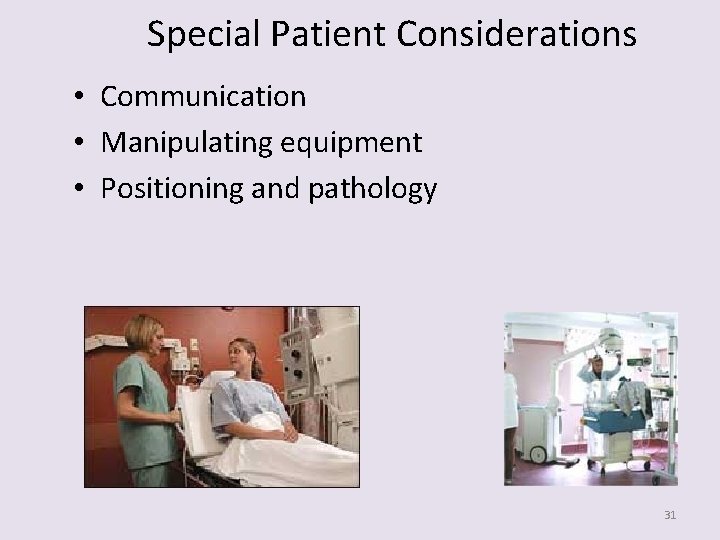 Special Patient Considerations

• Communication
• Manipulating equipment
• Positioning and pathology

31